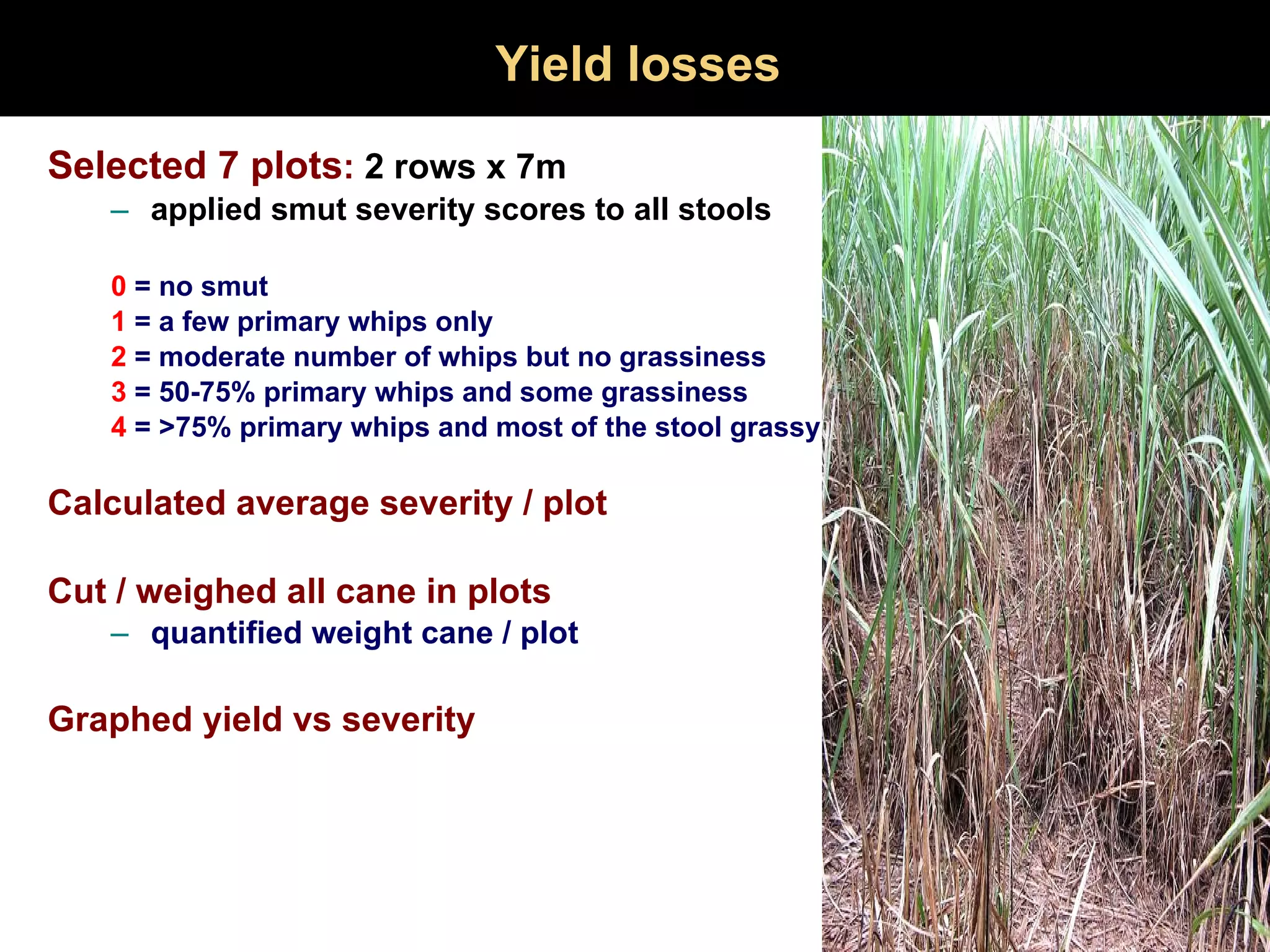 Yield losses

Selected 7 plots: 2 rows x 7m
– applied smut severity scores to all stools

0 = no smut
1 = a few primary whips only
2 = moderate number of whips but no grassiness
3 = 50-75% primary whips and some grassiness
4 = >75% primary whips and most of the stool grassy

Calculated average severity / plot

Cut / weighed all cane in plots
– quantified weight cane / plot

Graphed yield vs severity